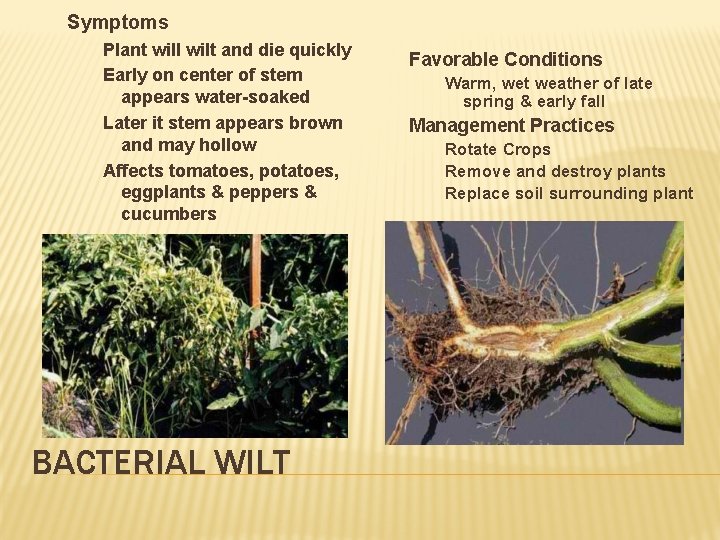 Symptoms

Plant will wilt and die quickly

Early on center of stem appears water-soaked

Later it stem appears brown and may hollow

Affects tomatoes, potatoes, eggplants & peppers & cucumbers

Favorable Conditions

Warm, wet weather of late spring & early fall

Management Practices

Rotate Crops

Remove and destroy plants

Replace soil surrounding plant

BACTERIAL WILT